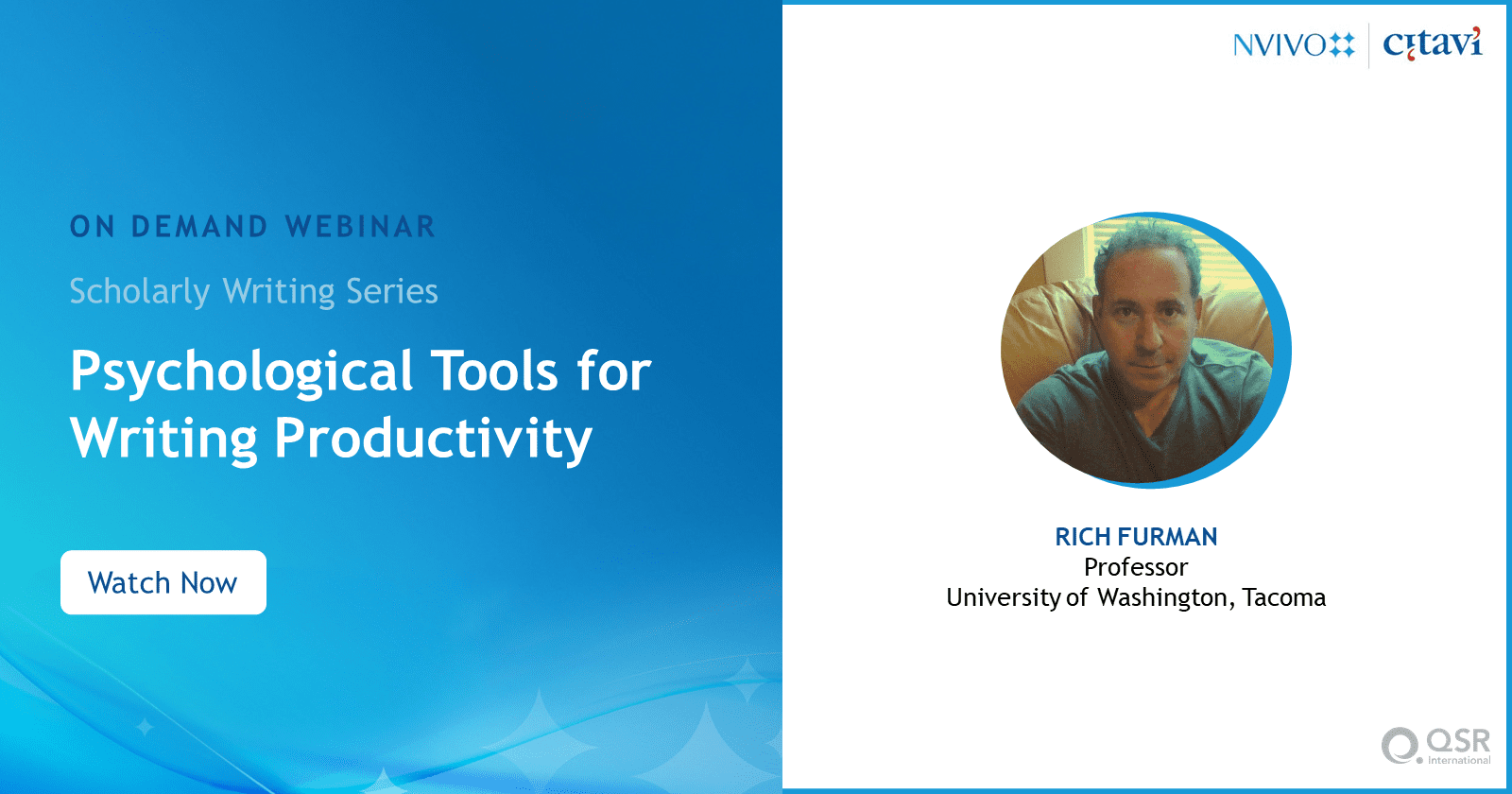 ON DEMAND WEBINAR

Scholarly Writing Series

Psychological Tools for Writing Productivity

Watch Now

NVIVO citavi

RICH FURMAN
Professor
University of Washington, Tacoma

QSR International